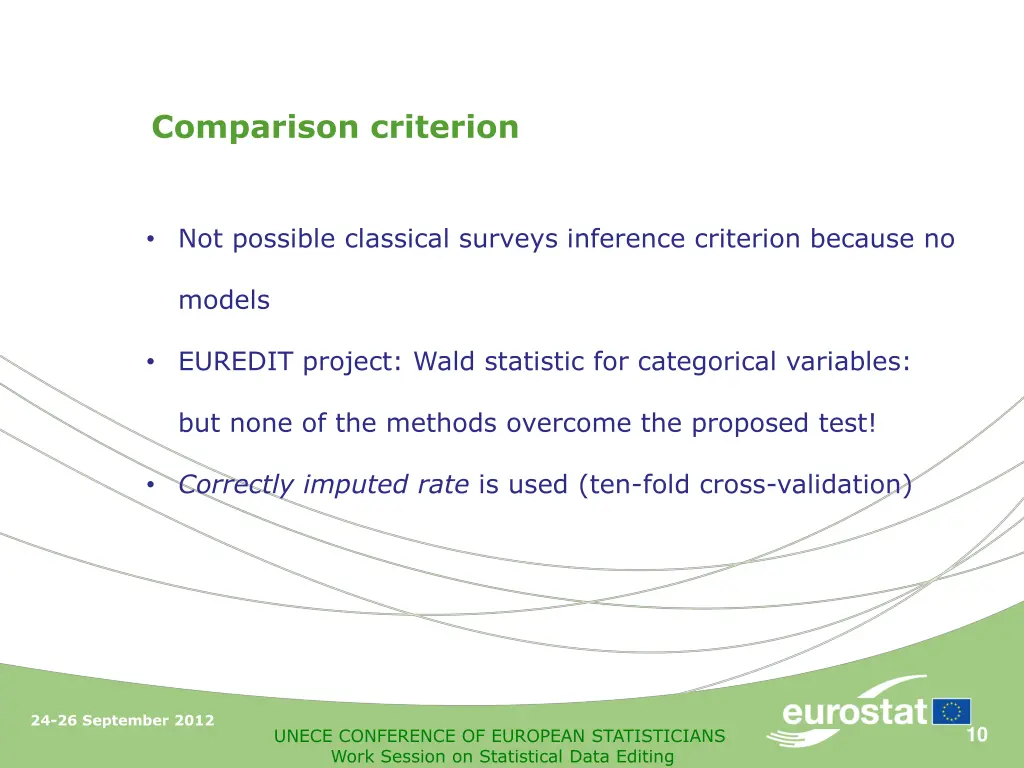 Comparison criterion

• Not possible classical surveys inference criterion because no models

• EUREDIT project: Wald statistic for categorical variables: but none of the methods overcome the proposed test!

• Correctly imputed rate is used (ten-fold cross-validation)

24-26 September 2012

UNECE CONFERENCE OF EUROPEAN STATISTICIANS
Work Session on Statistical Data Editing

eurostat

10